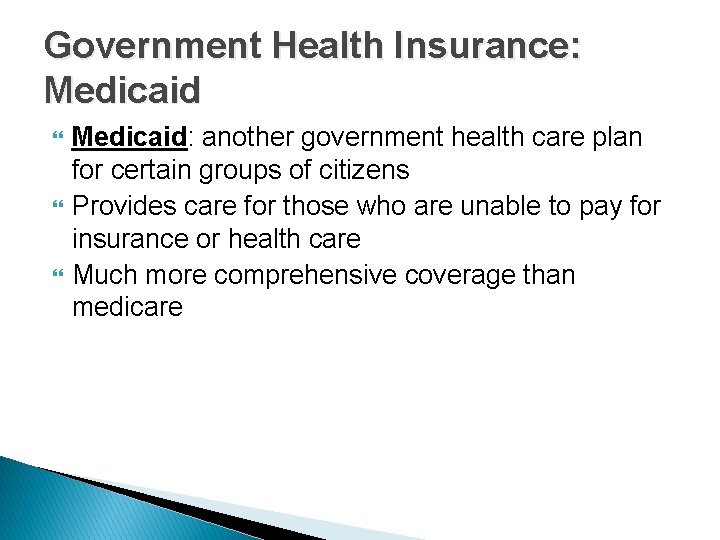 Government Health Insurance: Medicaid

Medicaid: another government health care plan for certain groups of citizens

Provides care for those who are unable to pay for insurance or health care

Much more comprehensive coverage than medicare